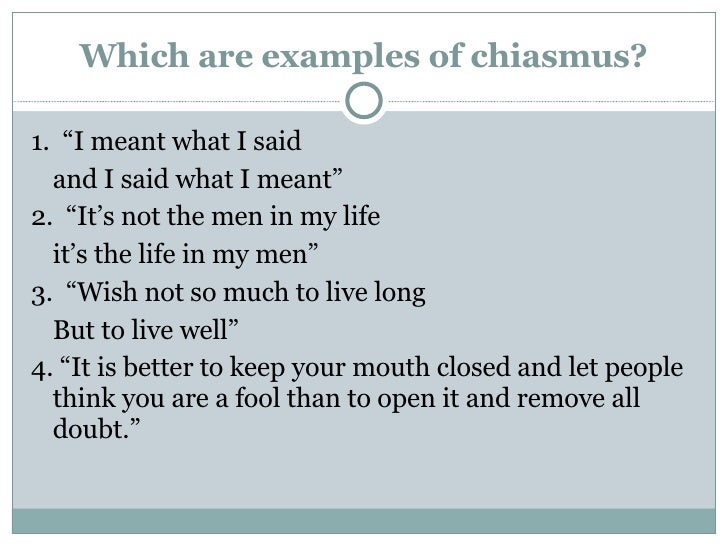 Which are examples of chiasmus?

1. “I meant what I said
and I said what I meant”
2. “It’s not the men in my life
it’s the life in my men”
3. “Wish not so much to live long
But to live well”
4. “It is better to keep your mouth closed and let people think you are a fool than to open it and remove all doubt.”